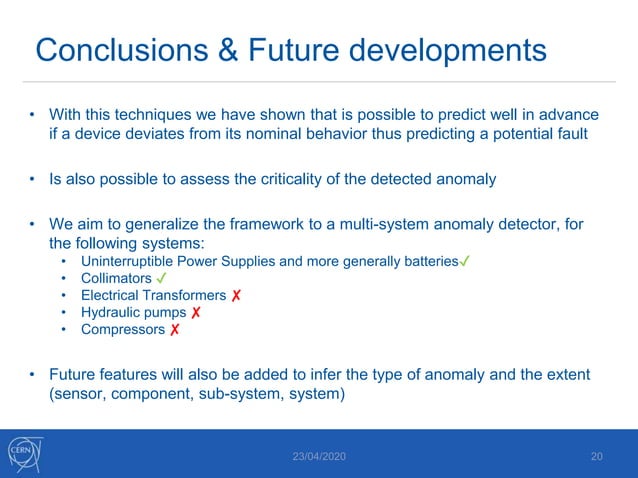 Conclusions & Future developments

• With this techniques we have shown that is possible to predict well in advance if a device deviates from its nominal behavior thus predicting a potential fault

• Is also possible to assess the criticality of the detected anomaly

• We aim to generalize the framework to a multi-system anomaly detector, for the following systems:
  • Uninterruptible Power Supplies and more generally batteries✓
  • Collimators ✓
  • Electrical Transformers ✗
  • Hydraulic pumps ✗
  • Compressors ✗

• Future features will also be added to infer the type of anomaly and the extent (sensor, component, sub-system, system)

CERN

23/04/2020

20